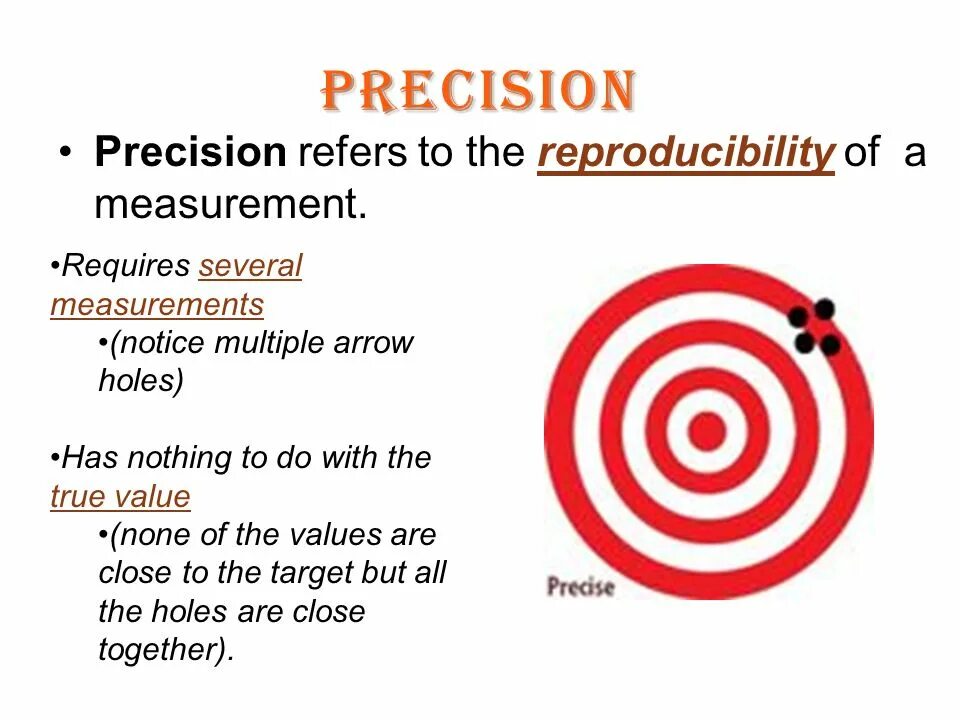 PRECISION

• Precision refers to the reproducibility of a measurement.

•Requires several measurements
•(notice multiple arrow holes)

•Has nothing to do with the true value
•(none of the values are close to the target but all the holes are close together).

Precise